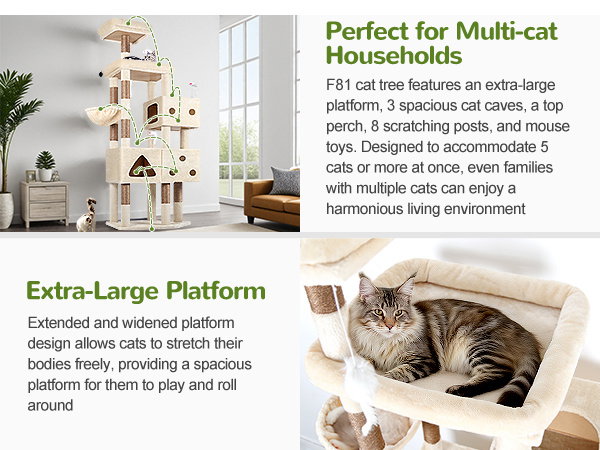 Perfect for Multi-cat Households

F81 cat tree features an extra-large platform, 3 spacious cat caves, a top perch, 8 scratching posts, and mouse toys. Designed to accommodate 5 cats or more at once, even families with multiple cats can enjoy a harmonious living environment

Extra-Large Platform

Extended and widened platform design allows cats to stretch their bodies freely, providing a spacious platform for them to play and roll around